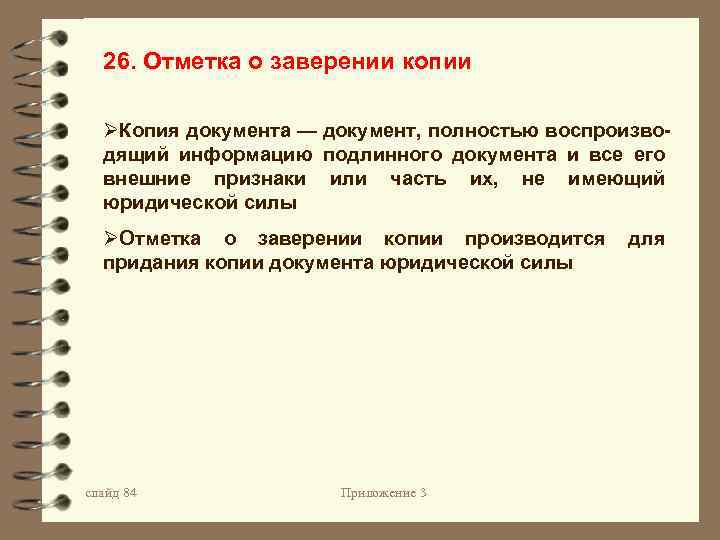 26. Отметка о заверении копии

➢Копия документа — документ, полностью воспроизводящий информацию подлинного документа и все его внешние признаки или часть их, не имеющий юридической силы

➢Отметка о заверении копии производится для придания копии документа юридической силы

слайд 84

Приложение 3